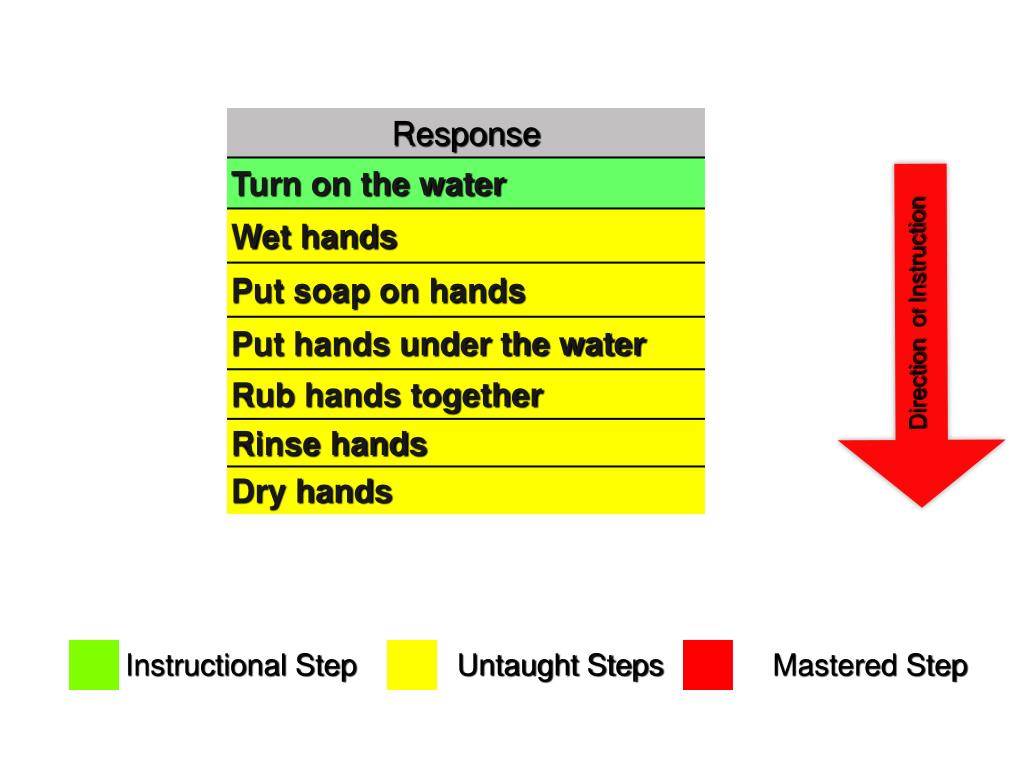 | Response |
|---|
| Turn on the water |
| Wet hands |
| Put soap on hands |
| Put hands under the water |
| Rub hands together |
| Rinse hands |
| Dry hands |

Direction of Instruction

Instructional Step
Untaught Steps
Mastered Step